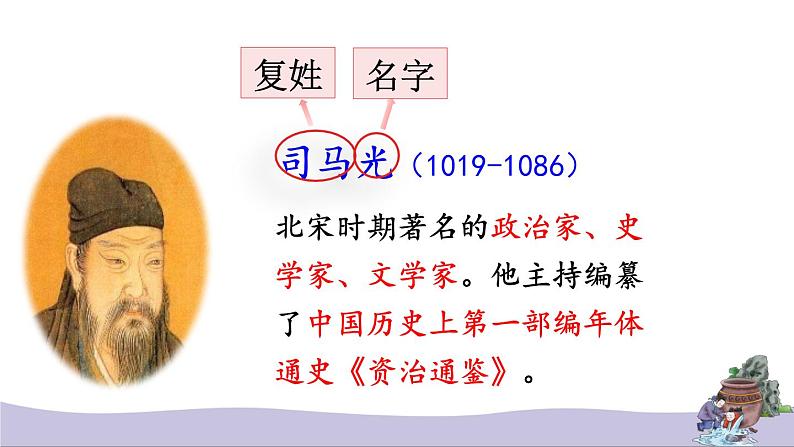 复姓

名字

司马光（1019-1086）

北宋时期著名的政治家、史学家、文学家。他主持编纂了中国历史上第一部编年体通史《资治通鉴》。